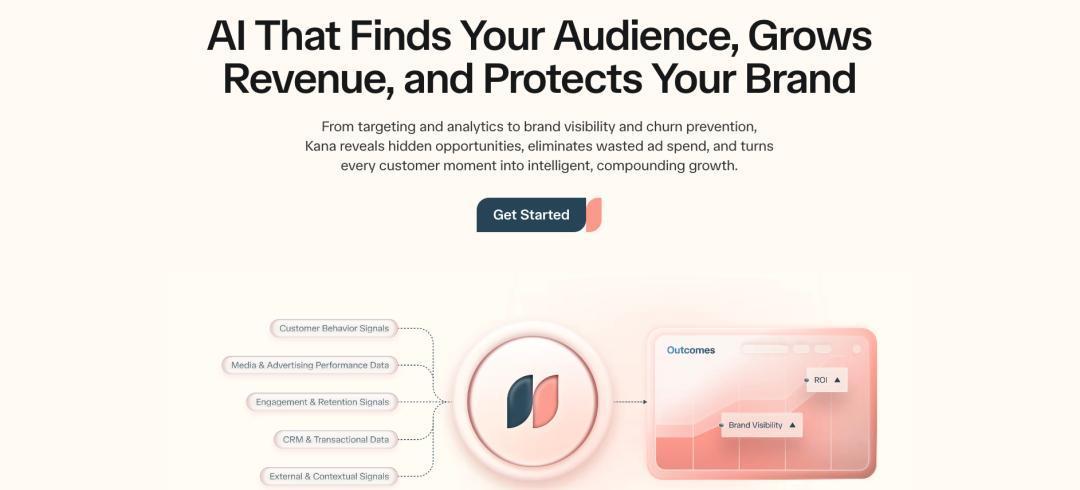 AI That Finds Your Audience, Grows Revenue, and Protects Your Brand

From targeting and analytics to brand visibility and churn prevention, Kana reveals hidden opportunities, eliminates wasted ad spend, and turns every customer moment into intelligent, compounding growth.

Get Started

Customer Behavior Signals

Media & Advertising Performance Data

Engagement & Retention Signals

CRM & Transactional Data

External & Contextual Signals

Outcomes

ROI ▲

Brand Visibility ▲